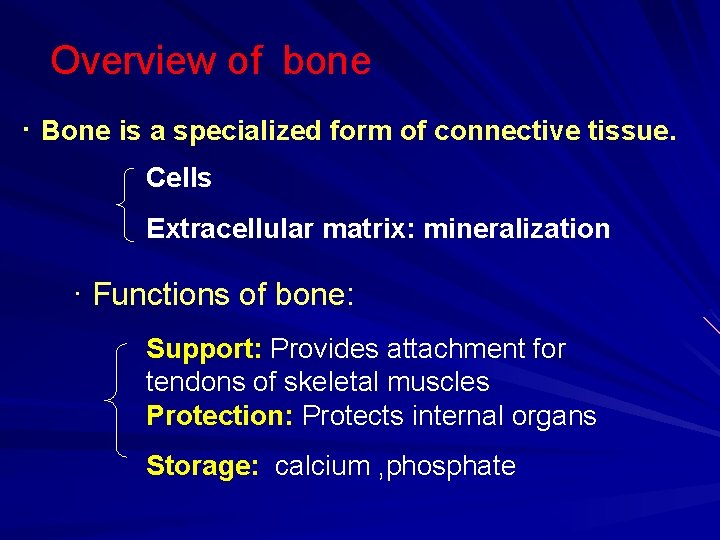 Overview of  bone

· Bone is a specialized form of connective tissue.

Cells

Extracellular matrix: mineralization

· Functions of bone:

Support: Provides attachment for tendons of skeletal muscles
Protection: Protects internal organs

Storage:  calcium ,phosphate